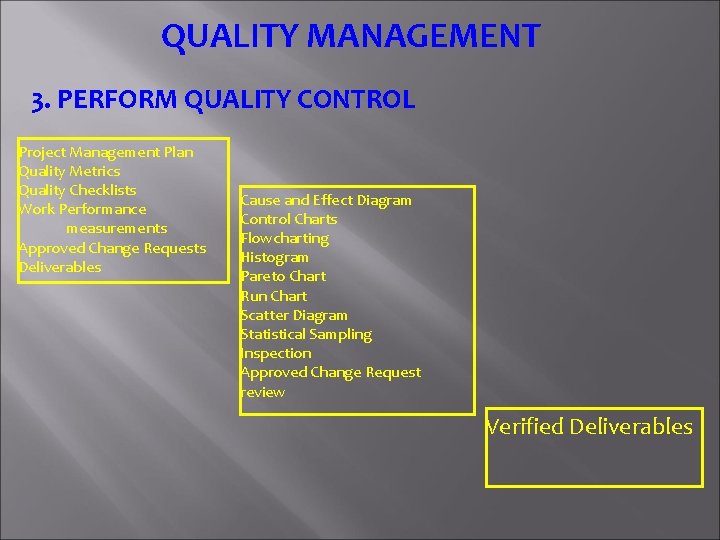 QUALITY MANAGEMENT

3. PERFORM QUALITY CONTROL

Project Management Plan
Quality Metrics
Quality Checklists
Work Performance measurements
Approved Change Requests
Deliverables

Cause and Effect Diagram
Control Charts
Flowcharting
Histogram
Pareto Chart
Run Chart
Scatter Diagram
Statistical Sampling
Inspection
Approved Change Request review

Verified Deliverables